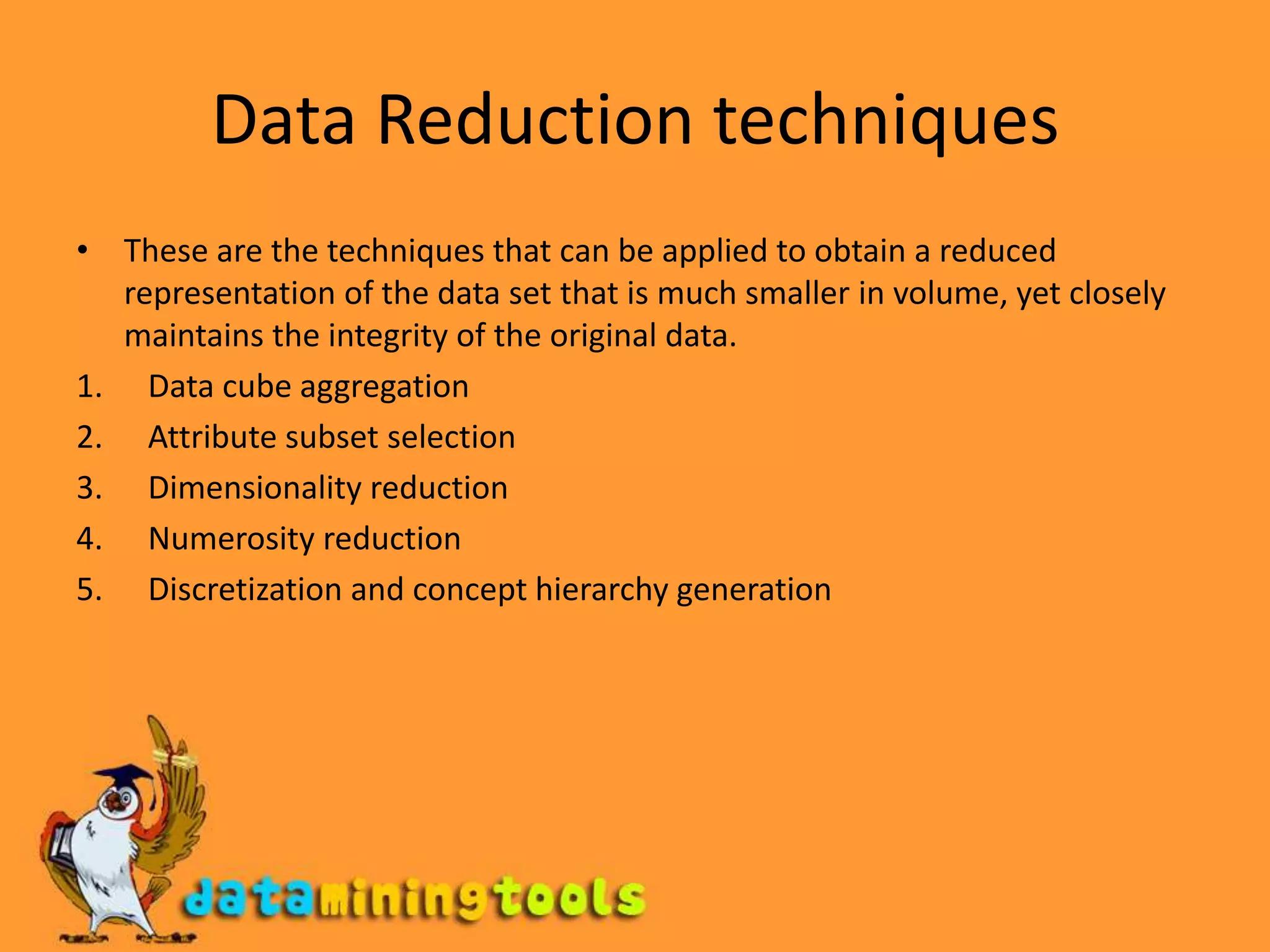 Data Reduction techniques

• These are the techniques that can be applied to obtain a reduced representation of the data set that is much smaller in volume, yet closely maintains the integrity of the original data.

1. Data cube aggregation
2. Attribute subset selection
3. Dimensionality reduction
4. Numerosity reduction
5. Discretization and concept hierarchy generation

dataminingtools